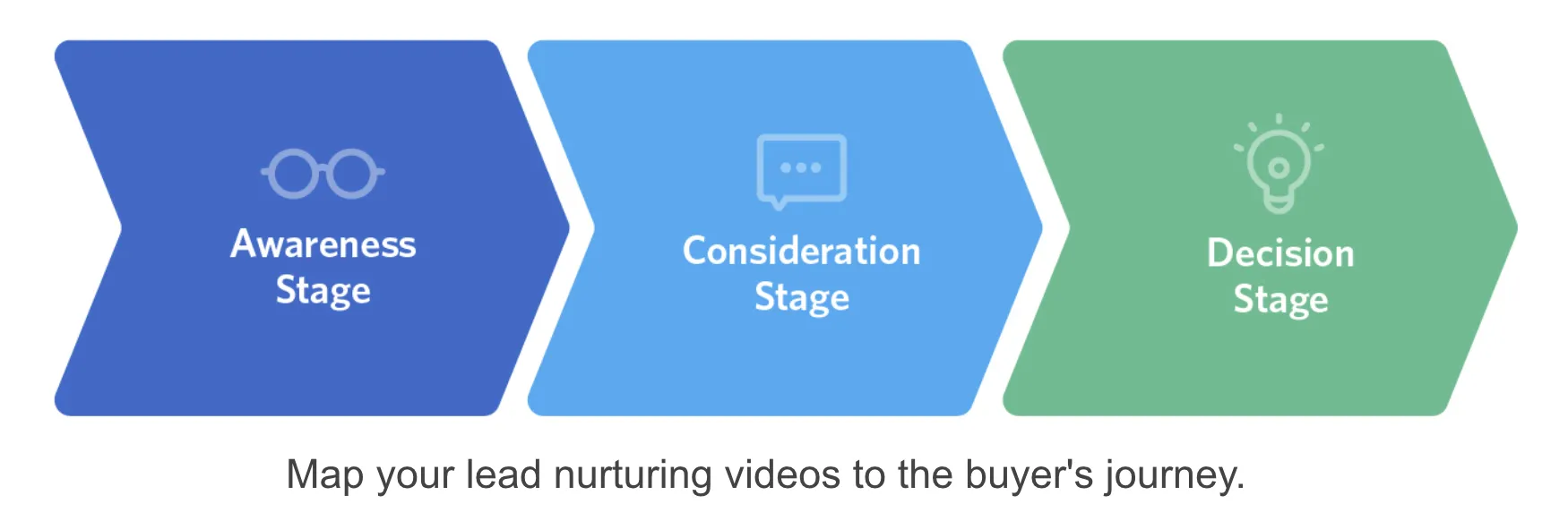 Awareness Stage

Consideration Stage

Decision Stage

Map your lead nurturing videos to the buyer's journey.